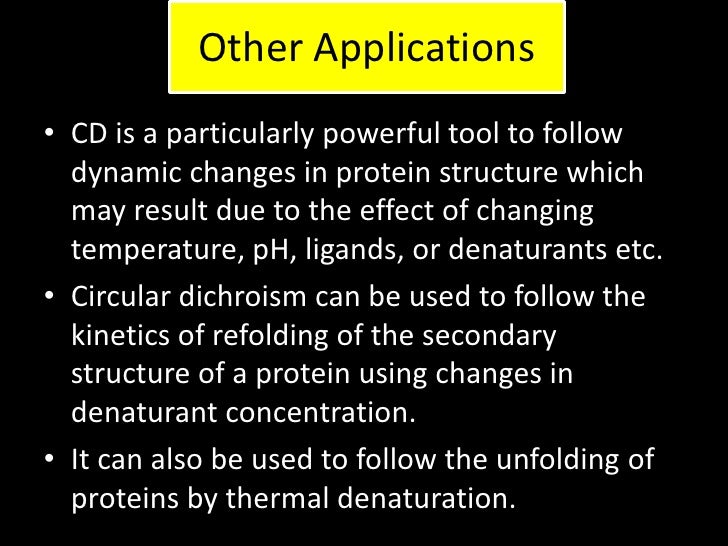 Other Applications

• CD is a particularly powerful tool to follow dynamic changes in protein structure which may result due to the effect of changing temperature, pH, ligands, or denaturants etc.

• Circular dichroism can be used to follow the kinetics of refolding of the secondary structure of a protein using changes in denaturant concentration.

• It can also be used to follow the unfolding of proteins by thermal denaturation.